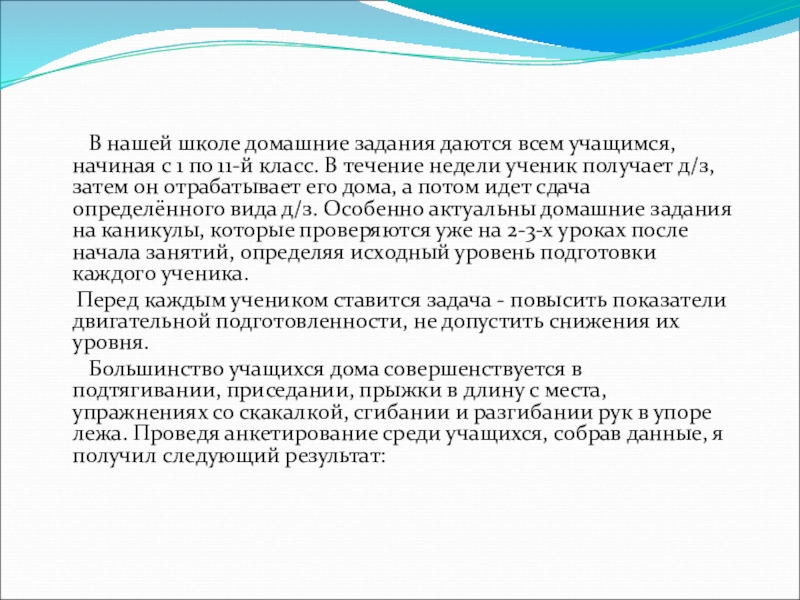 В нашей школе домашние задания даются всем учащимся, начиная с 1 по 11-й класс. В течение недели ученик получает д/з, затем он отрабатывает его дома, а потом идет сдача определённого вида д/з. Особенно актуальны домашние задания на каникулы, которые проверяются уже на 2-3-х уроках после начала занятий, определяя исходный уровень подготовки каждого ученика.

Перед каждым учеником ставится задача - повысить показатели двигательной подготовленности, не допустить снижения их уровня.

Большинство учащихся дома совершенствуется в подтягивании, приседании, прыжки в длину с места, упражнениях со скакалкой, сгибании и разгибании рук в упоре лежа. Проведя анкетирование среди учащихся, собрав данные, я получил следующий результат: